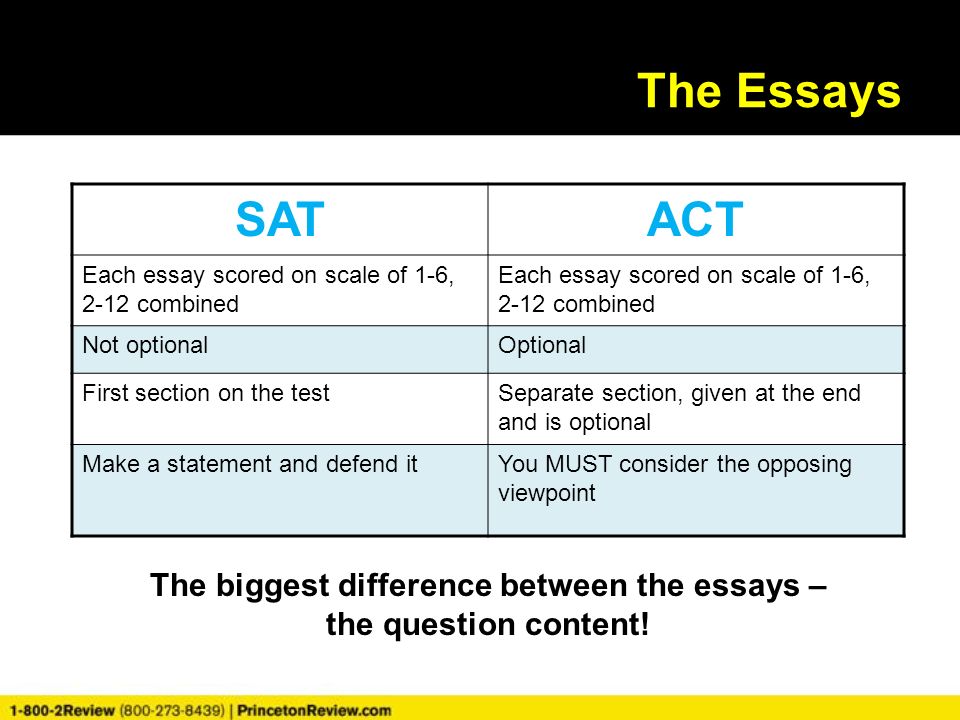 The Essays

| SAT | ACT |
|---|---|
| Each essay scored on scale of 1-6, 2-12 combined | Each essay scored on scale of 1-6, 2-12 combined |
| Not optional | Optional |
| First section on the test | Separate section, given at the end and is optional |
| Make a statement and defend it | You MUST consider the opposing viewpoint |

The biggest difference between the essays – the question content!

1-800-2Review (800-273-8439) | PrincetonReview.com